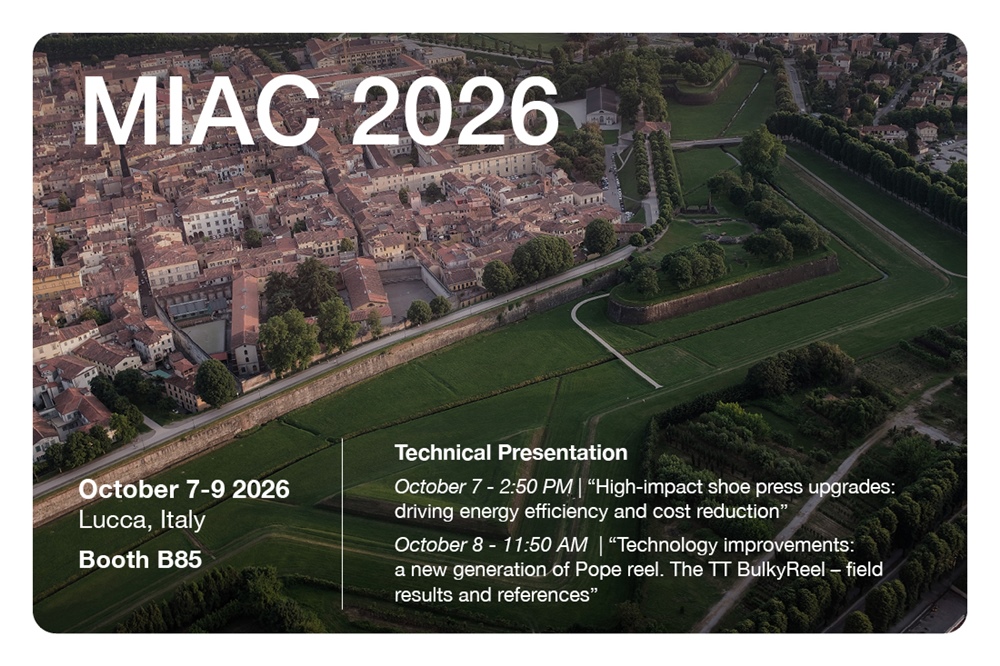 MIAC 2026

October 7-9 2026
Lucca, Italy
Booth B85

Technical Presentation

October 7 - 2:50 PM | "High-impact shoe press upgrades: driving energy efficiency and cost reduction"

October 8 - 11:50 AM | "Technology improvements: a new generation of Pope reel. The TT BulkyReel – field results and references"